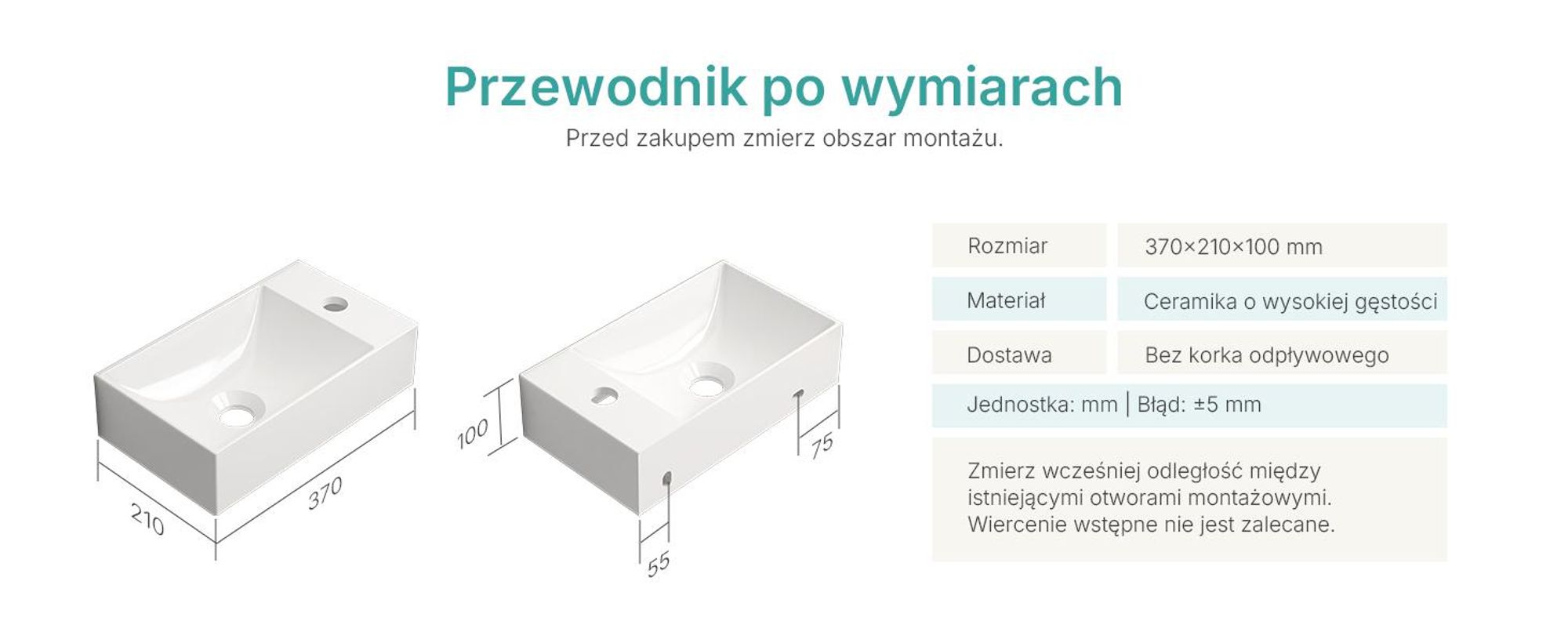 Przewodnik po wymiarach
Przed zakupem zmierz obszar montażu.

210
370
100
75
55

| Rozmiar | 370×210×100 mm |
|---|---|
| Materiał | Ceramika o wysokiej gęstości |
| Dostawa | Bez korka odpływowego |

Jednostka: mm | Błąd: ±5 mm

Zmierz wcześniej odległość między istniejącymi otworami montażowymi. Wiercenie wstępne nie jest zalecane.